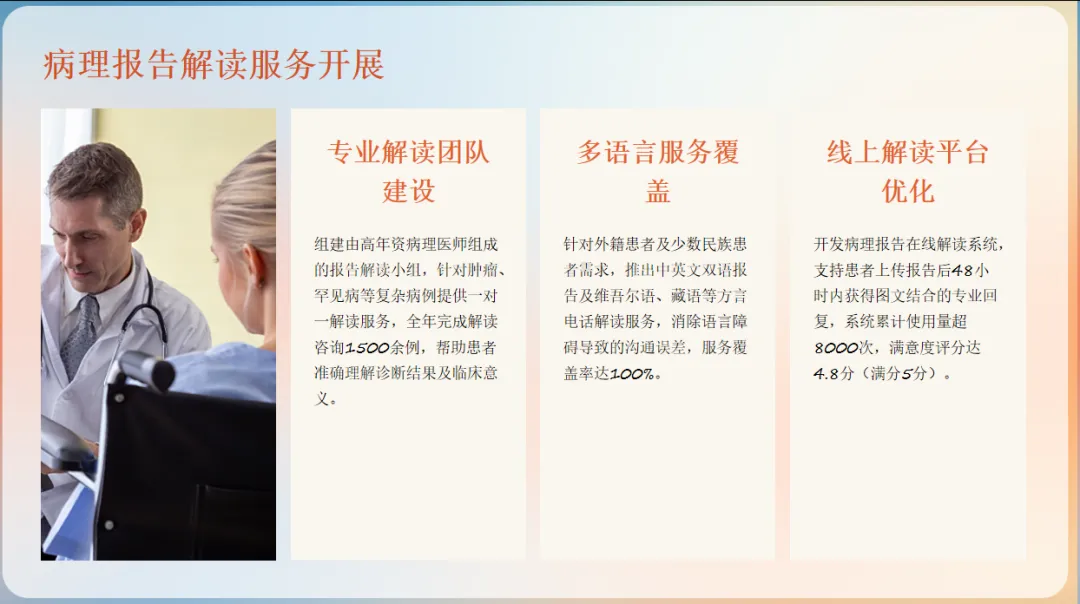 病理报告解读服务开展

专业解读团队建设

组建由高年资病理医师组成的报告解读小组，针对肿瘤、罕见病等复杂病例提供一对一解读服务，全年完成解读咨询1500余例，帮助患者准确理解诊断结果及临床意义。

多语言服务覆盖

针对外籍患者及少数民族患者需求，推出中英文双语报告及维吾尔语、藏语等方言电话解读服务，消除语言障碍导致的沟通误差，服务覆盖率达100%。

线上解读平台优化

开发病理报告在线解读系统，支持患者上传报告后48小时内获得图文结合的专业回复，系统累计使用量超8000次，满意度评分达4.8分（满分5分）。